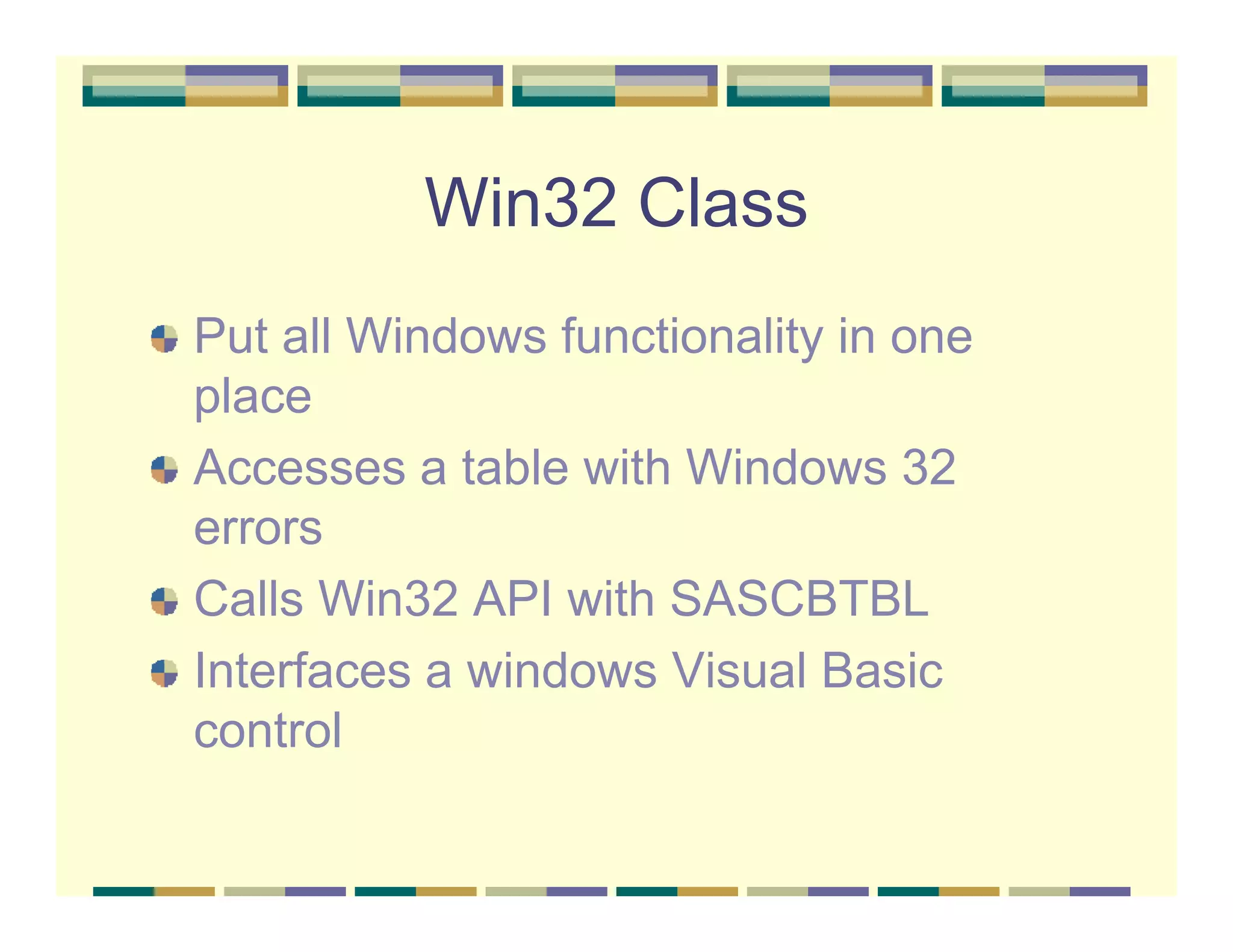 Win32 Class

Put all Windows functionality in one place

Accesses a table with Windows 32 errors

Calls Win32 API with SASCBTBL

Interfaces a windows Visual Basic control